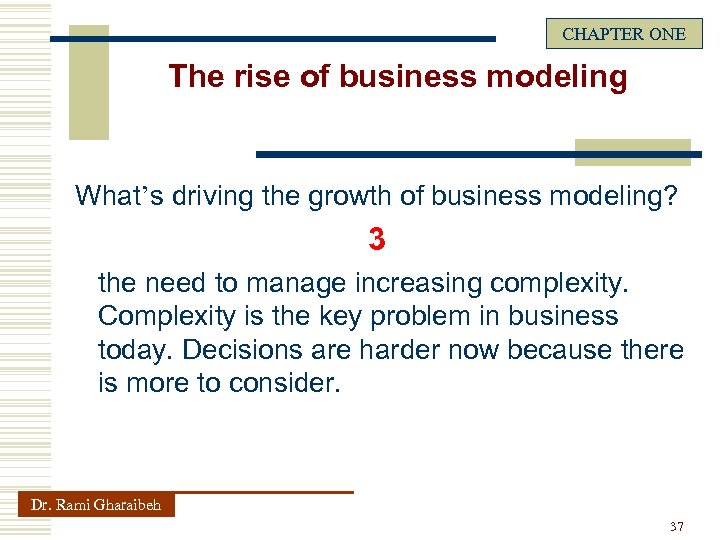 CHAPTER ONE

The rise of business modeling

What's driving the growth of business modeling?

3

the need to manage increasing complexity. Complexity is the key problem in business today. Decisions are harder now because there is more to consider.

Dr. Rami Gharaibeh

37